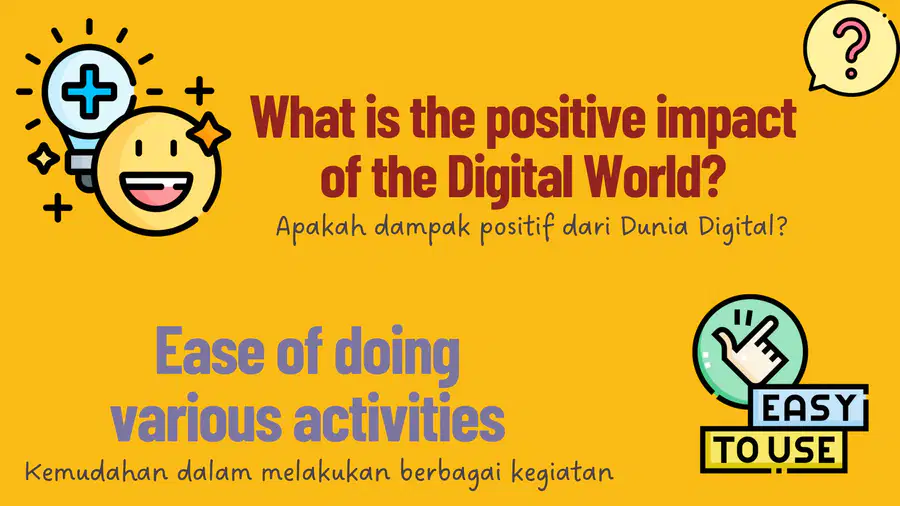 ?

What is the positive impact of the Digital World?

Apakah dampak positif dari Dunia Digital?

Ease of doing various activities

Kemudahan dalam melakukan berbagai kegiatan

EASY TO USE